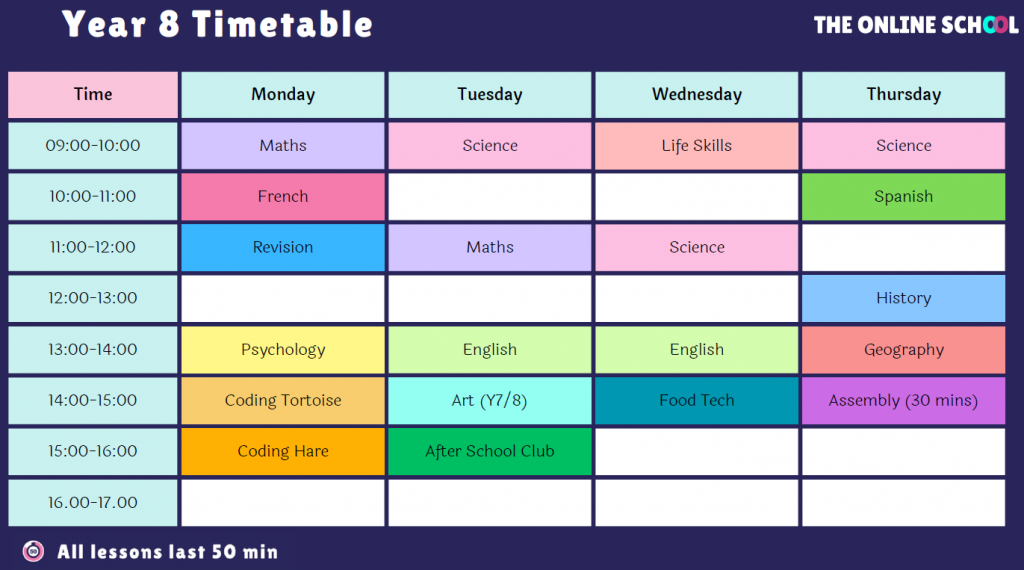 Year 8 Timetable

THE ONLINE SCHOOL

| Time | Monday | Tuesday | Wednesday | Thursday |
|---|---|---|---|---|
| 09:00-10:00 | Maths | Science | Life Skills | Science |
| 10:00-11:00 | French | | | Spanish |
| 11:00-12:00 | Revision | Maths | Science | |
| 12:00-13:00 | | | | History |
| 13:00-14:00 | Psychology | English | English | Geography |
| 14:00-15:00 | Coding Tortoise | Art (Y7/8) | Food Tech | Assembly (30 mins) |
| 15:00-16:00 | Coding Hare | After School Club | | |
| 16.00-17.00 | | | | |

All lessons last 50 min